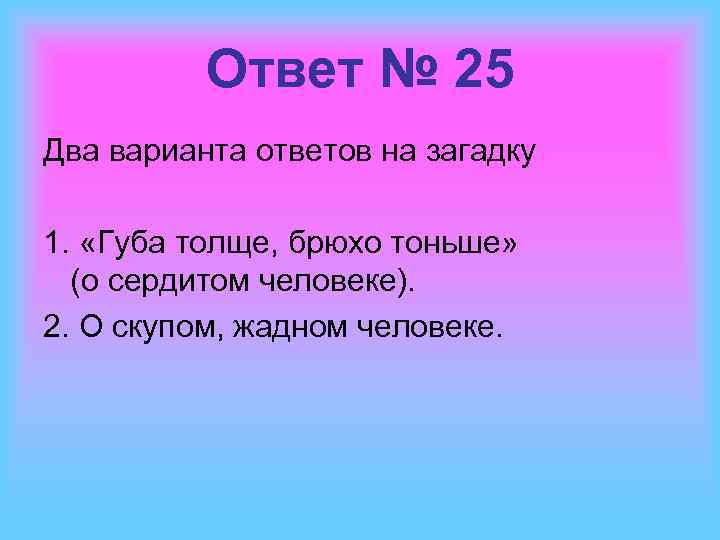 Ответ № 25

Два варианта ответов на загадку

1. «Губа толще, брюхо тоньше» (о сердитом человеке).

2. О скупом, жадном человеке.